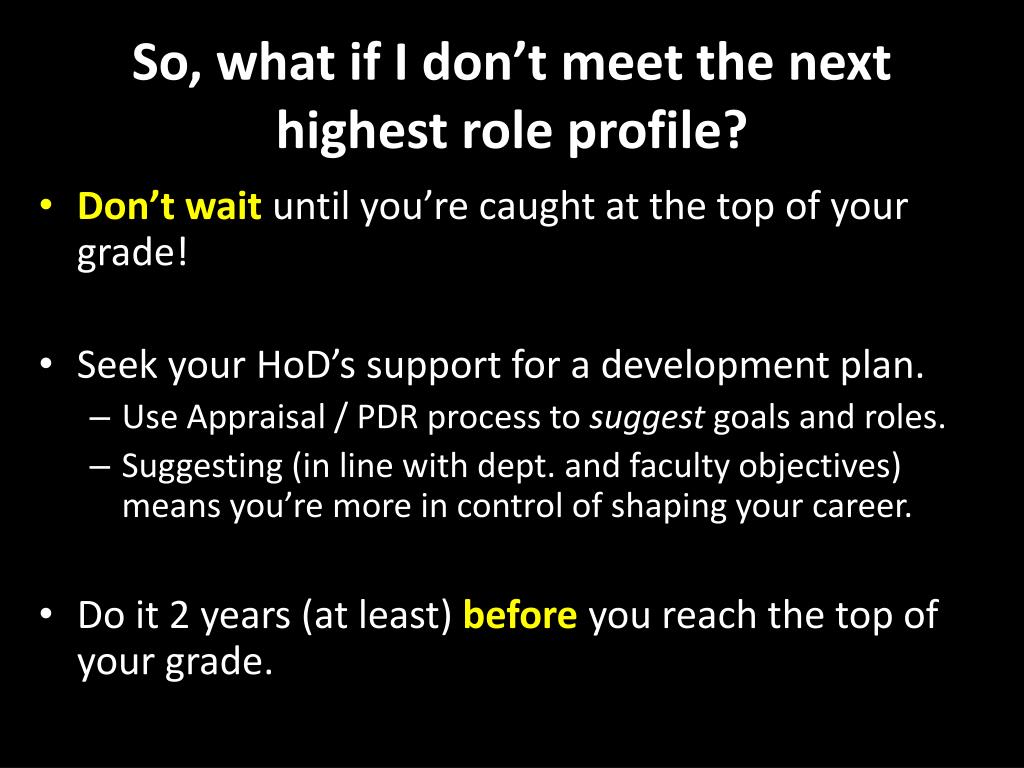 So, what if I don’t meet the next highest role profile?

• Don’t wait until you’re caught at the top of your grade!

• Seek your HoD’s support for a development plan.
– Use Appraisal / PDR process to suggest goals and roles.
– Suggesting (in line with dept. and faculty objectives) means you’re more in control of shaping your career.

• Do it 2 years (at least) before you reach the top of your grade.